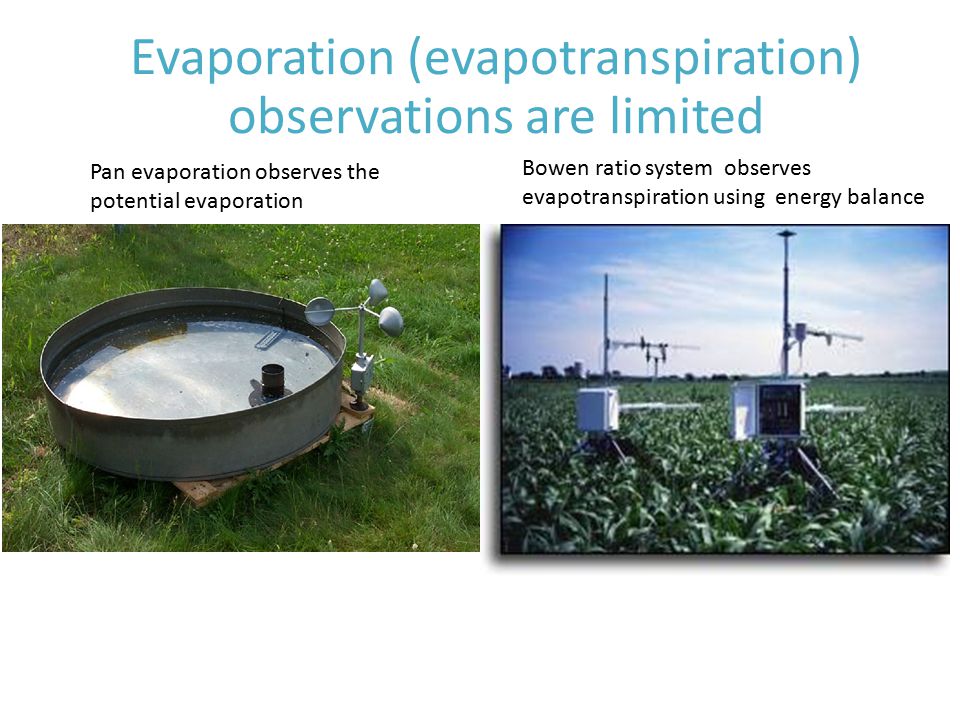 Evaporation (evapotranspiration) observations are limited

Pan evaporation observes the potential evaporation

Bowen ratio system observes evapotranspiration using energy balance